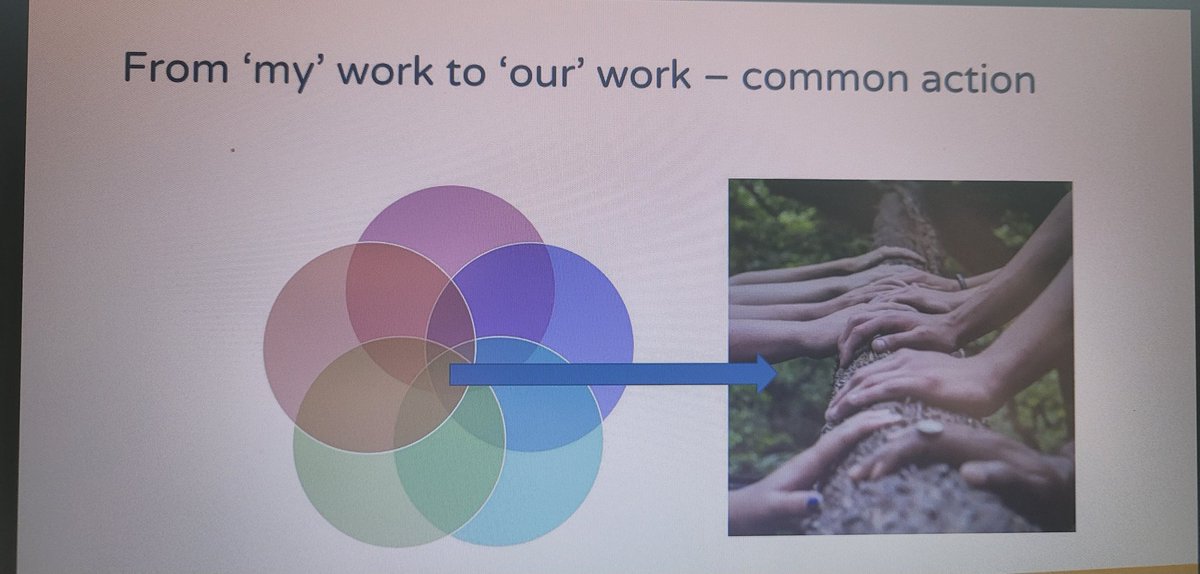 From ‘my’ work to ‘our’ work – common action